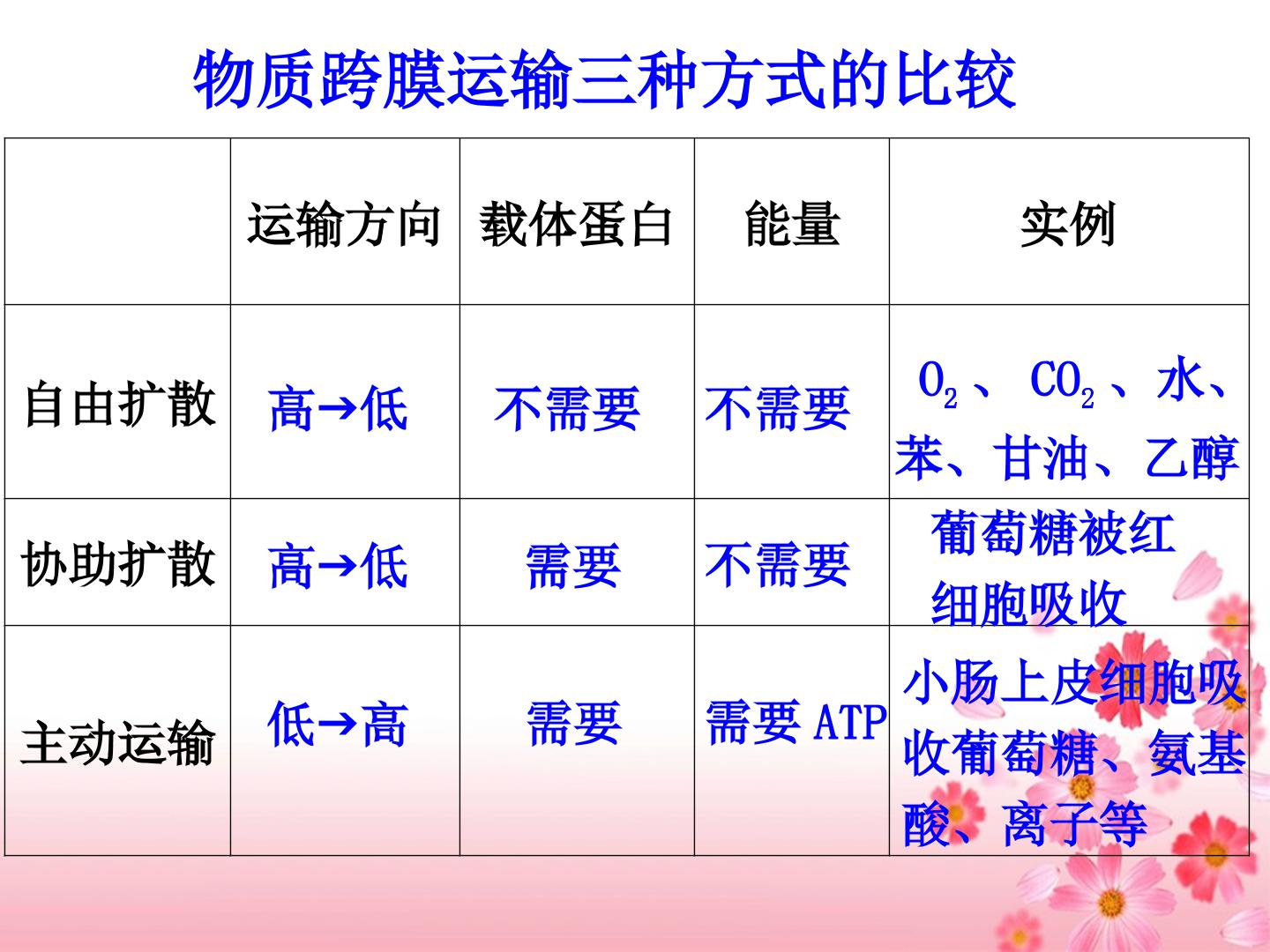 物质跨膜运输三种方式的比较

| | 运输方向 | 载体蛋白 | 能量 | 实例 |
|---|---|---|---|---|
| 自由扩散 | 高→低 | 不需要 | 不需要 | $O_2$、$CO_2$、水、苯、甘油、乙醇 |
| 协助扩散 | 高→低 | 需要 | 不需要 | 葡萄糖被红细胞吸收 |
| 主动运输 | 低→高 | 需要 | 需要 ATP | 小肠上皮细胞吸收葡萄糖、氨基酸、离子等 |